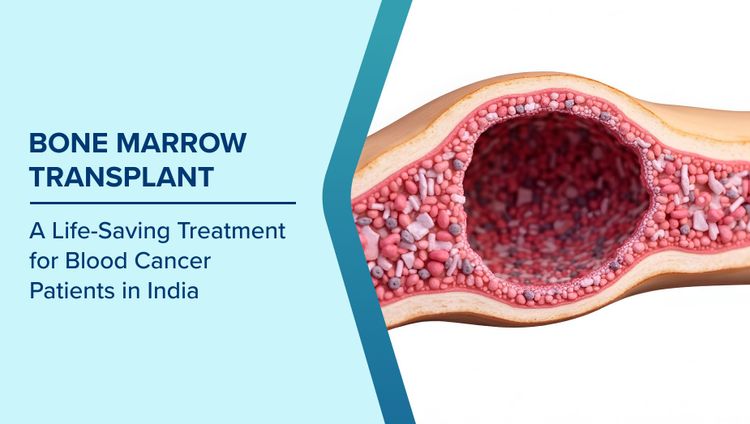 BONE MARROW TRANSPLANT

A Life-Saving Treatment for Blood Cancer Patients in India